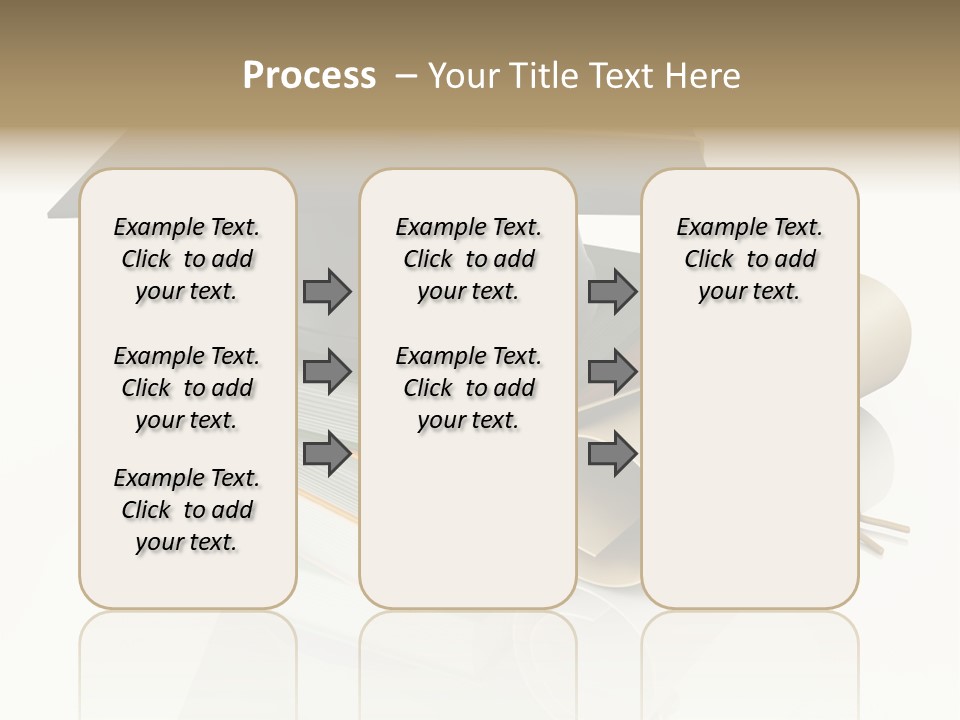 Process – Your Title Text Here

Example Text. Click to add your text.

Example Text. Click to add your text.

Example Text. Click to add your text.

Example Text. Click to add your text.

Example Text. Click to add your text.

Example Text. Click to add your text.